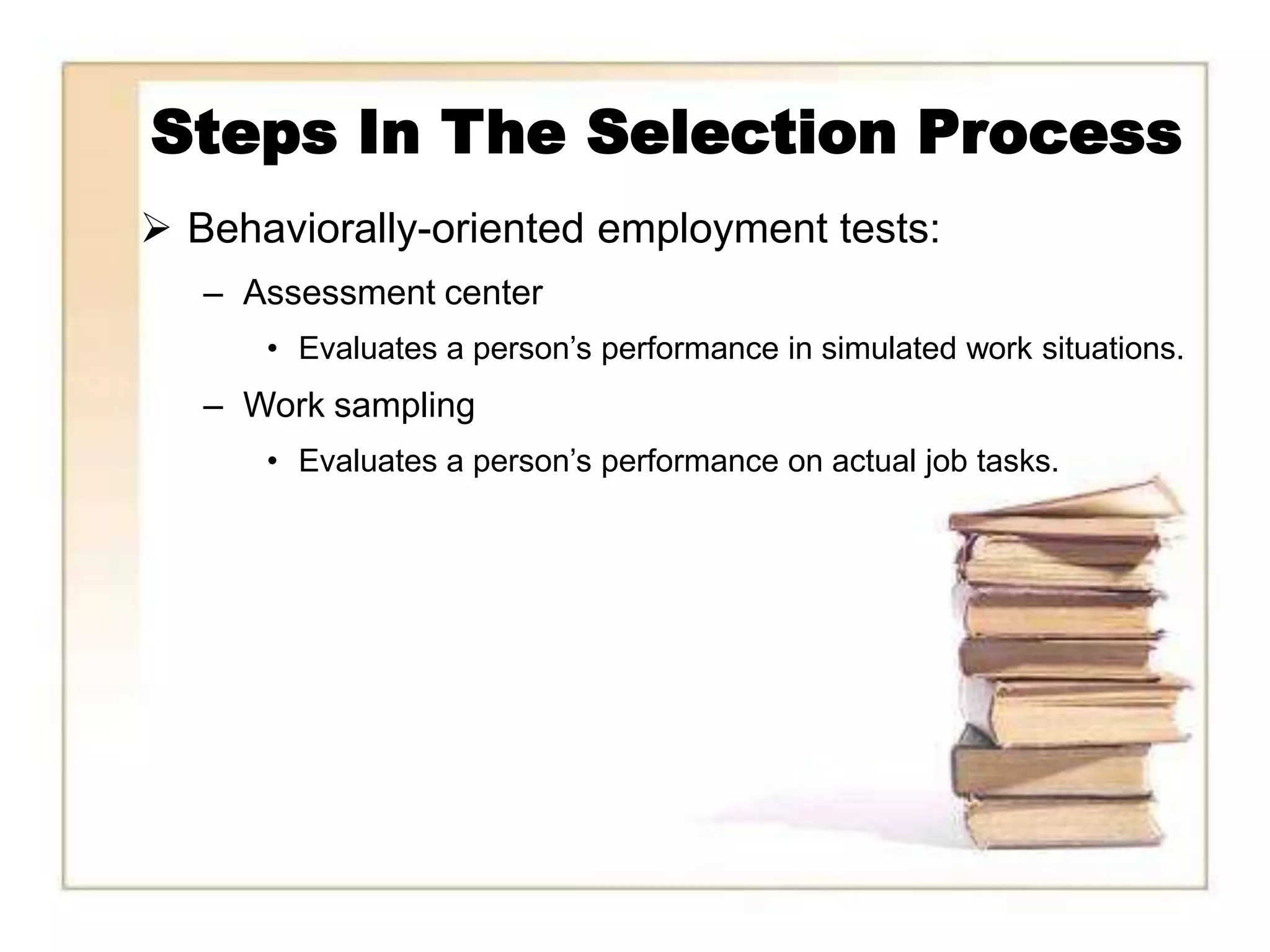 Steps In The Selection Process

➢ Behaviorally-oriented employment tests:

– Assessment center

• Evaluates a person’s performance in simulated work situations.

– Work sampling

• Evaluates a person’s performance on actual job tasks.